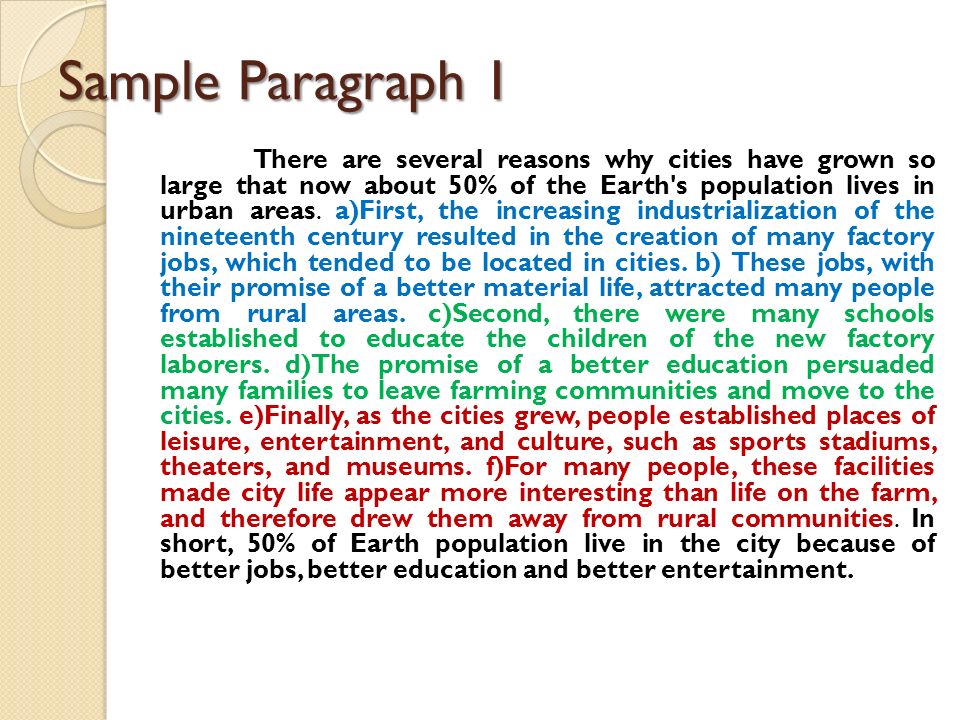 Sample Paragraph 1

There are several reasons why cities have grown so large that now about 50% of the Earth's population lives in urban areas. a)First, the increasing industrialization of the nineteenth century resulted in the creation of many factory jobs, which tended to be located in cities. b) These jobs, with their promise of a better material life, attracted many people from rural areas. c)Second, there were many schools established to educate the children of the new factory laborers. d)The promise of a better education persuaded many families to leave farming communities and move to the cities. e)Finally, as the cities grew, people established places of leisure, entertainment, and culture, such as sports stadiums, theaters, and museums. f)For many people, these facilities made city life appear more interesting than life on the farm, and therefore drew them away from rural communities. In short, 50% of Earth population live in the city because of better jobs, better education and better entertainment.